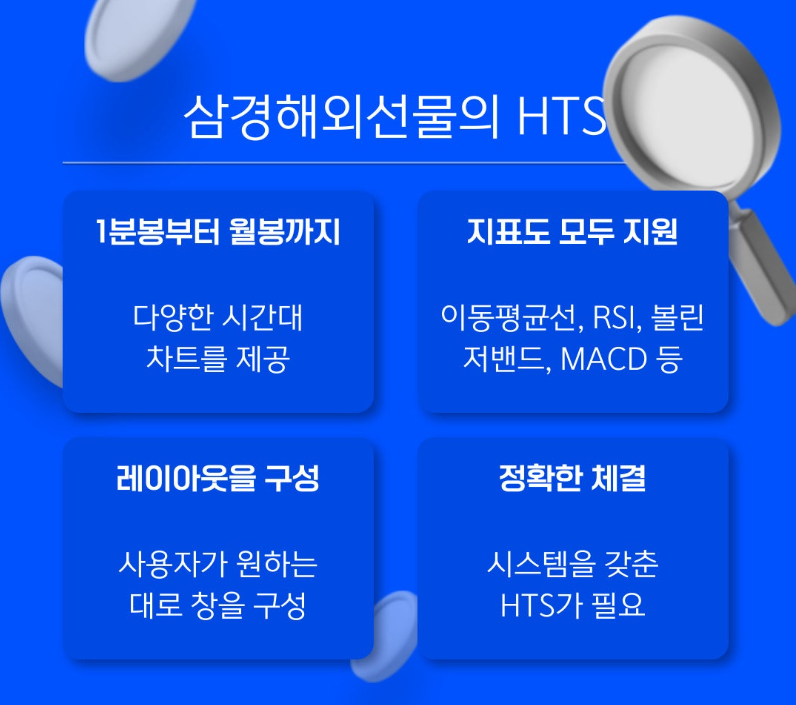 삼경해외선물의 HTS

1분봉부터 월봉까지

다양한 시간대 차트를 제공

지표도 모두 지원

이동평균선, RSI, 볼린저밴드, MACD 등

레이아웃을 구성

사용자가 원하는 대로 창을 구성

정확한 체결

시스템을 갖춘 HTS가 필요